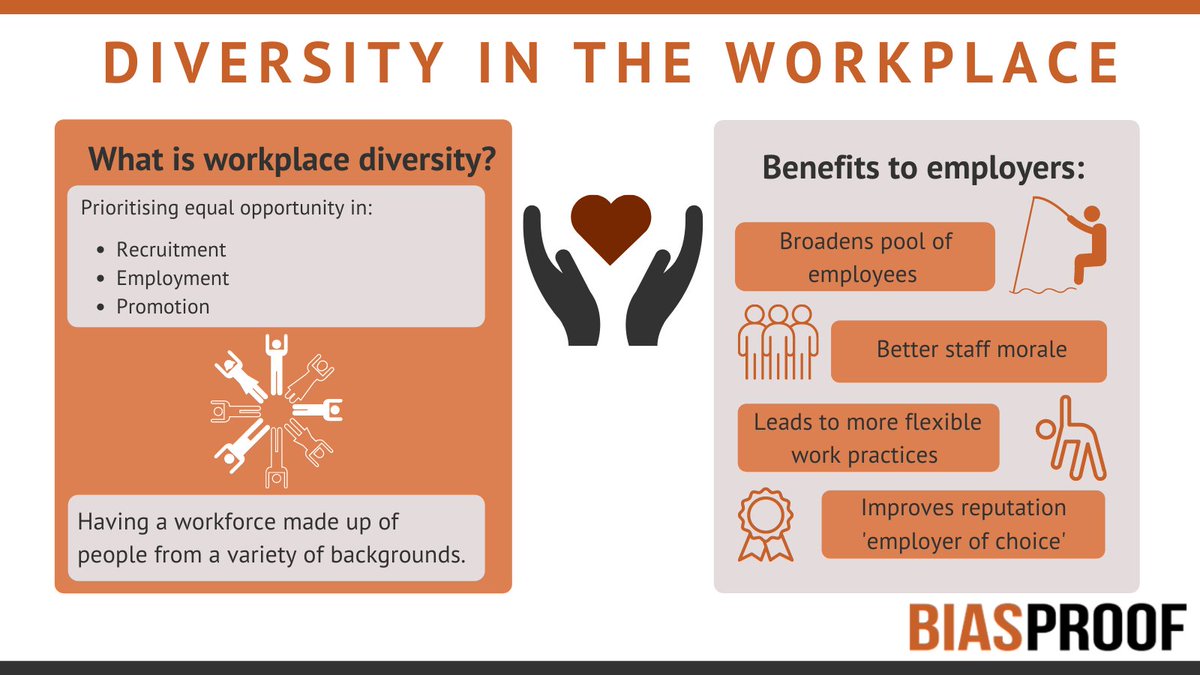 DIVERSITY IN THE WORKPLACE

What is workplace diversity?

Prioritising equal opportunity in:

- Recruitment
- Employment
- Promotion

Having a workforce made up of people from a variety of backgrounds.

Benefits to employers:

Broadens pool of employees

Better staff morale

Leads to more flexible work practices

Improves reputation 'employer of choice'

BIASPROOF